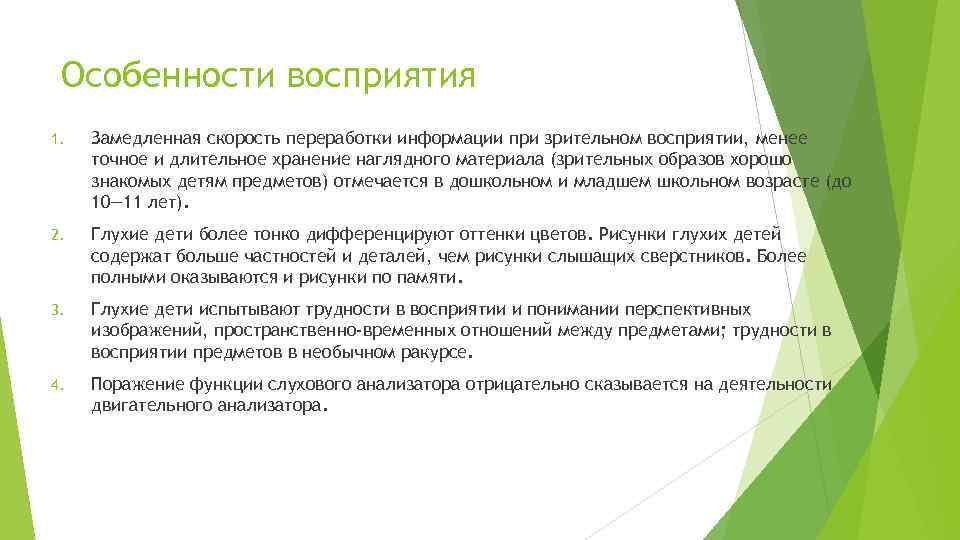 Особенности восприятия

1. Замедленная скорость переработки информации при зрительном восприятии, менее точное и длительное хранение наглядного материала (зрительных образов хорошо знакомых детям предметов) отмечается в дошкольном и младшем школьном возрасте (до 10—11 лет).

2. Глухие дети более тонко дифференцируют оттенки цветов. Рисунки глухих детей содержат больше частностей и деталей, чем рисунки слышащих сверстников. Более полными оказываются и рисунки по памяти.

3. Глухие дети испытывают трудности в восприятии и понимании перспективных изображений, пространственно-временных отношений между предметами; трудности в восприятии предметов в необычном ракурсе.

4. Поражение функции слухового анализатора отрицательно сказывается на деятельности двигательного анализатора.